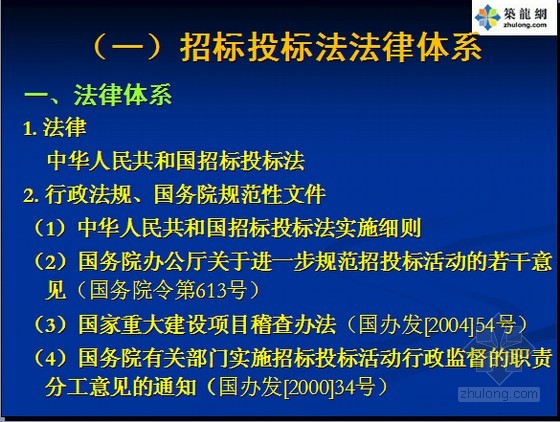 築龍網
zhulong.com

（一）招标投标法法律体系

一、法律体系

1. 法律

中华人民共和国招标投标法

2. 行政法规、国务院规范性文件

（1）中华人民共和国招标投标法实施细则

（2）国务院办公厅关于进一步规范招投标活动的若干意见（国务院令第613号）

（3）国家重大建设项目稽查办法（国办发[2004]54号）

（4）国务院有关部门实施招标投标活动行政监督的职责分工意见的通知（国办发[2000]34号）

zhulong.com